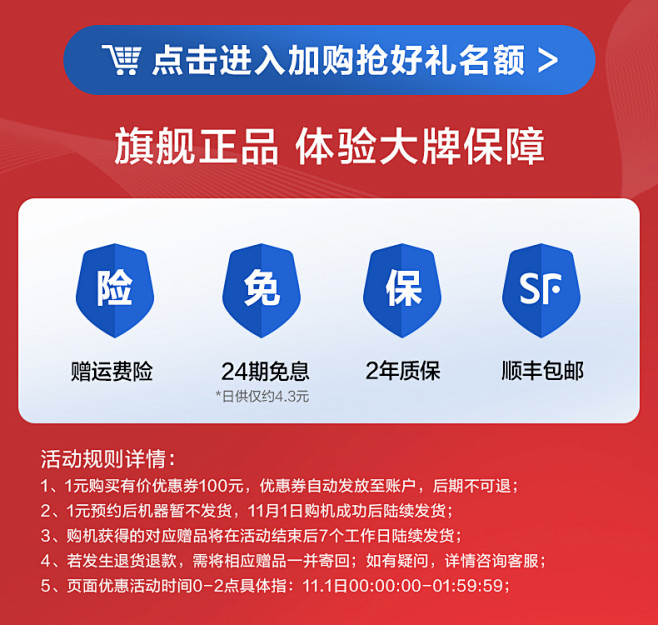 点击进入加购抢好礼名额 >

旗舰正品 体验大牌保障

险
赠运费险

免
24期免息
*日供仅约4.3元

保
2年质保

SF
顺丰包邮

活动规则详情：
1、1元购买有价优惠券100元，优惠券自动发放至账户，后期不可退；
2、1元预约后机器暂不发货，11月1日购机成功后陆续发货；
3、购机获得的对应赠品将在活动结束后7个工作日陆续发货；
4、若发生退货退款，需将相应赠品一并寄回；如有疑问，详情咨询客服；
5、页面优惠活动时间0-2点具体指：11.1日00:00:00-01:59:59；